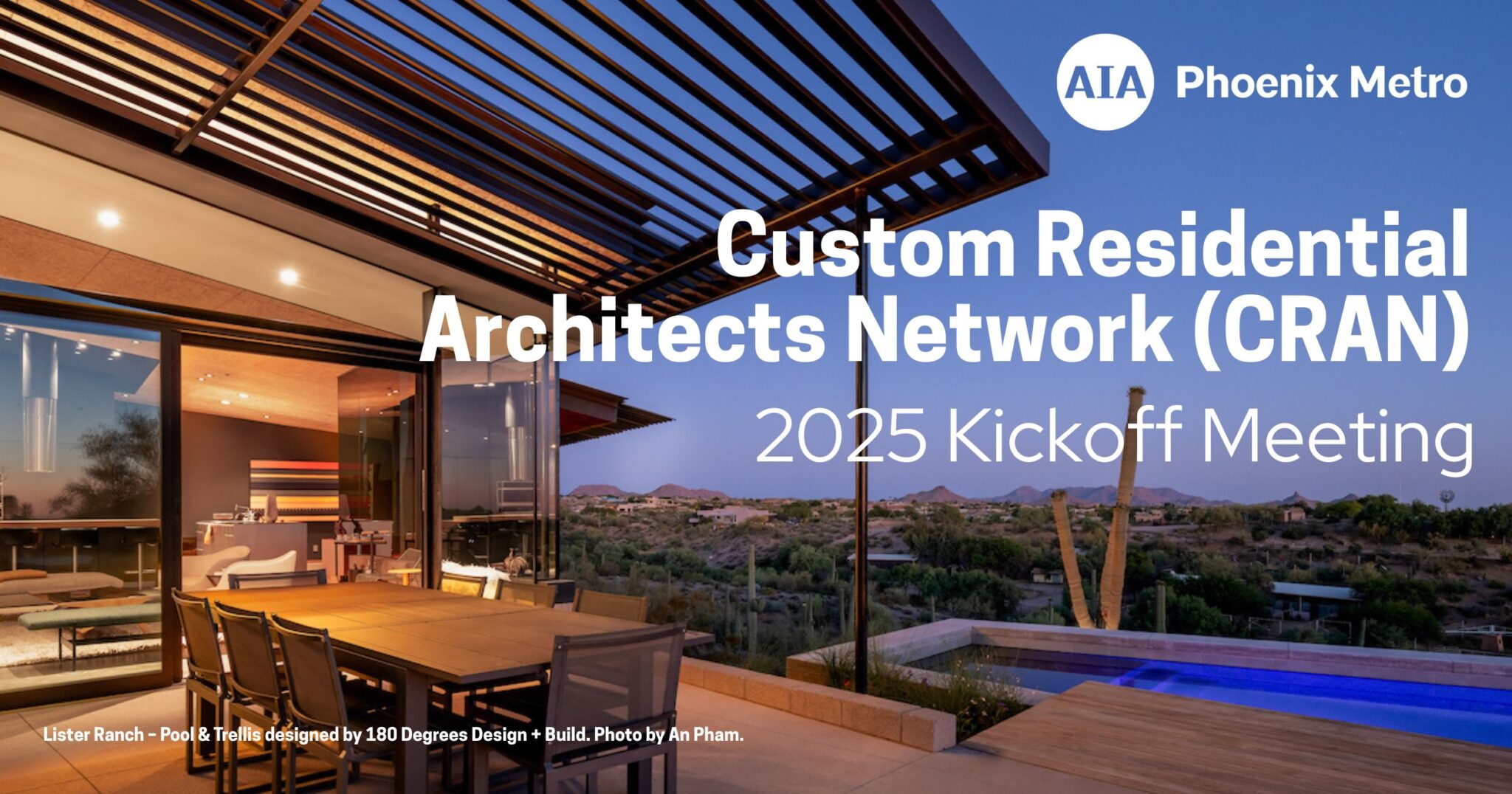 AIA Phoenix Metro

Custom Residential Architects Network (CRAN)

2025 Kickoff Meeting

Lister Ranch – Pool & Trellis designed by 180 Degrees Design + Build. Photo by An Pham.